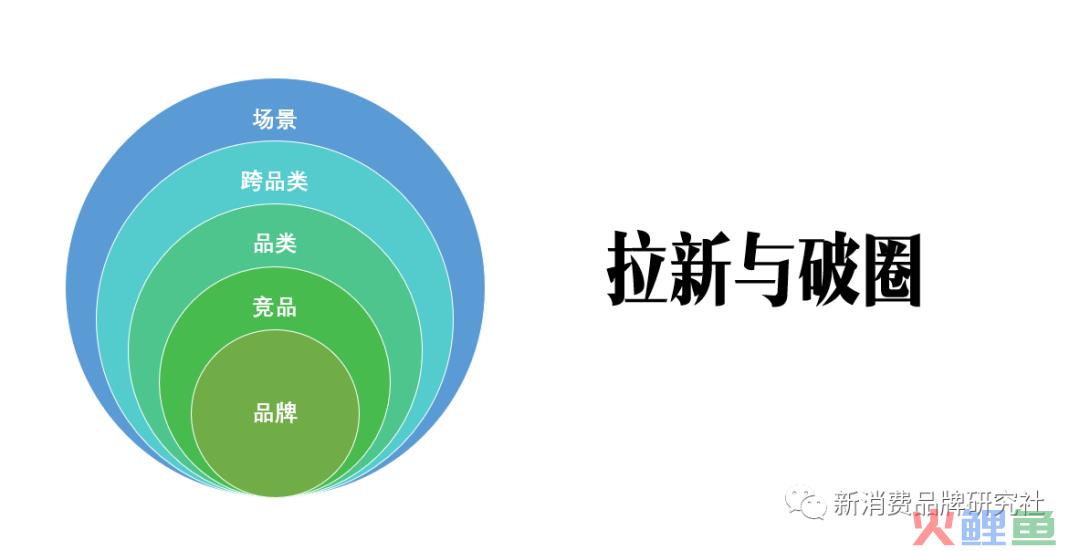 场景

跨品类

品类

竞品

品牌

拉新与破圈

新消费品牌研究社

火鲤鱼